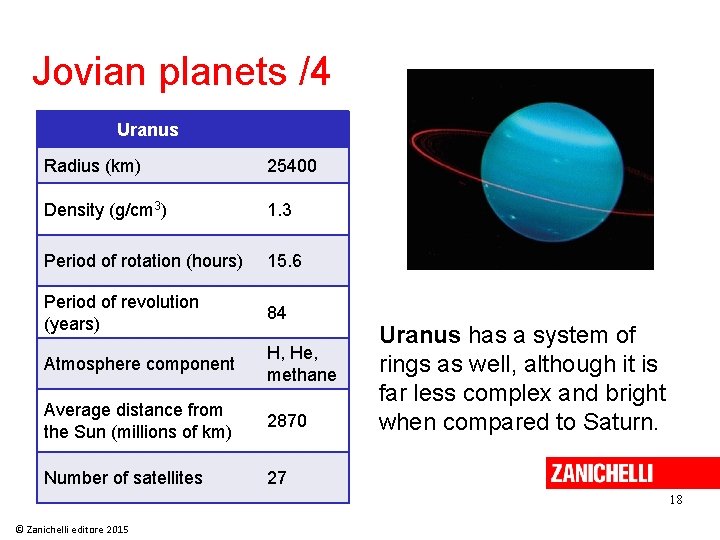 Jovian planets /4

| Uranus | |
|---|---|
| Radius (km) | 25400 |
| Density (g/cm$^3$) | 1.3 |
| Period of rotation (hours) | 15.6 |
| Period of revolution (years) | 84 |
| Atmosphere component | H, He, methane |
| Average distance from the Sun (millions of km) | 2870 |
| Number of satellites | 27 |

Uranus has a system of rings as well, although it is far less complex and bright when compared to Saturn.

ZANICHELLI

18

© Zanichelli editore 2015